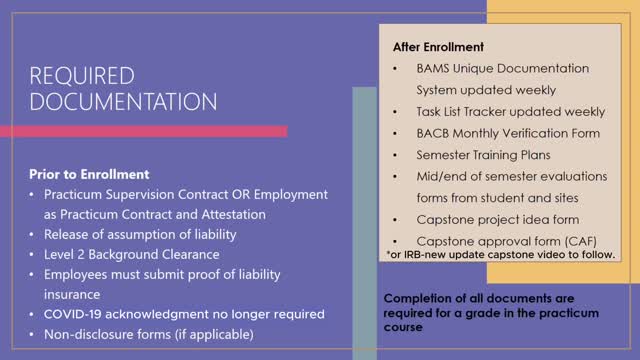 REQUIRED DOCUMENTATION

Prior to Enrollment
• Practicum Supervision Contract OR Employment as Practicum Contract and Attestation
• Release of assumption of liability
• Level 2 Background Clearance
• Employees must submit proof of liability insurance
• COVID-19 acknowledgment no longer required
• Non-disclosure forms (if applicable)

After Enrollment
• BAMS Unique Documentation System updated weekly
• Task List Tracker updated weekly
• BACB Monthly Verification Form
• Semester Training Plans
• Mid/end of semester evaluations forms from student and sites
• Capstone project idea form
• Capstone approval form (CAF)
*or IRB-new update capstone video to follow.

Completion of all documents are required for a grade in the practicum course